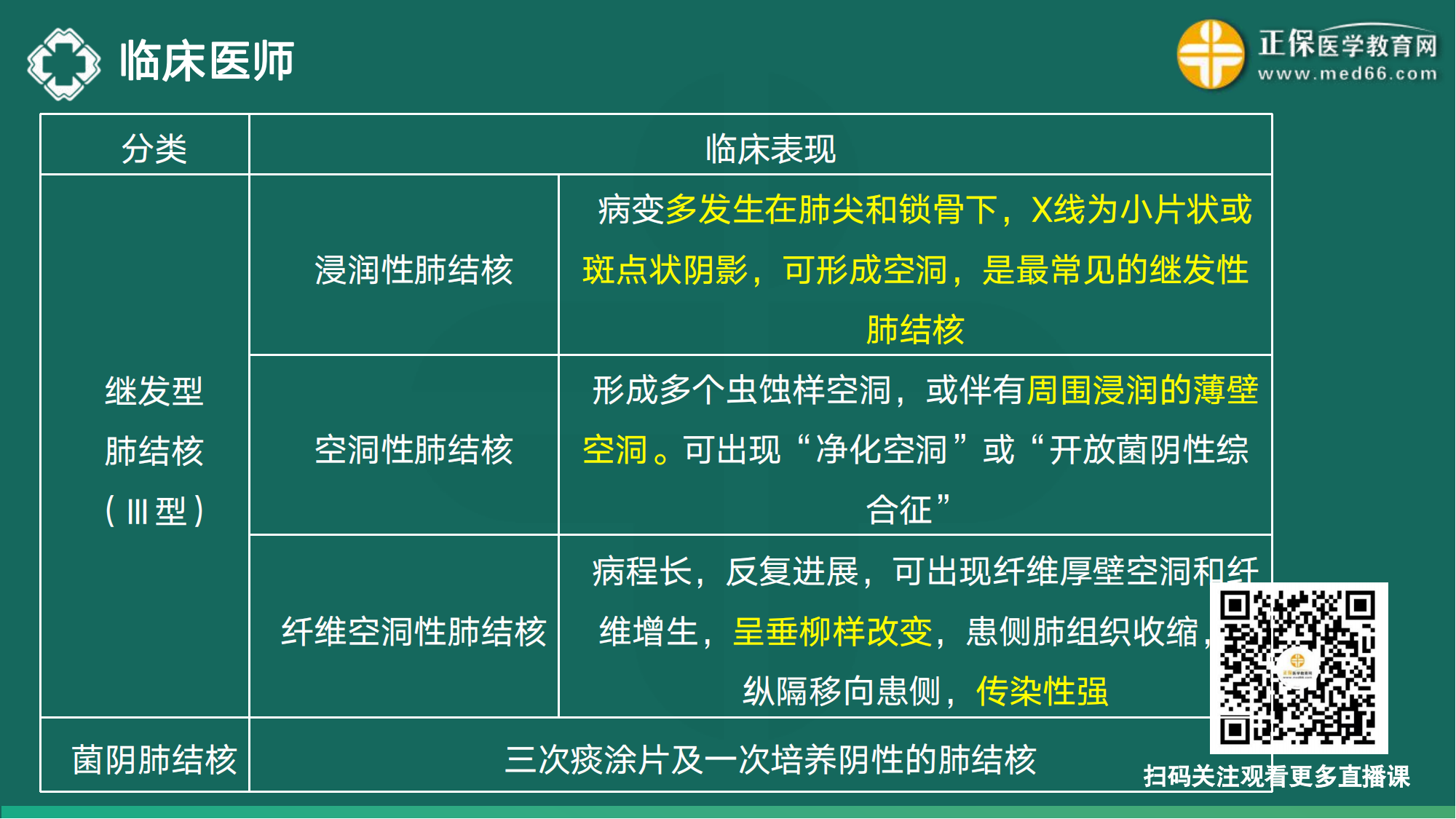 临床医师

正保医学教育网
www.med66.com

| 分类 | 临床表现 | |
|---|---|---|
| 继发型肺结核（Ⅲ型） | 浸润性肺结核 | 病变多发生在肺尖和锁骨下，X线为小片状或斑点状阴影，可形成空洞，是最常见的继发性肺结核 |
| | 空洞性肺结核 | 形成多个虫蚀样空洞，或伴有周围浸润的薄壁空洞。可出现“净化空洞”或“开放菌阴性综合征” |
| | 纤维空洞性肺结核 | 病程长，反复进展，可出现纤维厚壁空洞和纤维增生，呈垂柳样改变，患侧肺组织收缩，纵隔移向患侧，传染性强 |
| 菌阴肺结核 | 三次痰涂片及一次培养阴性的肺结核 | |

扫码关注观看更多直播课